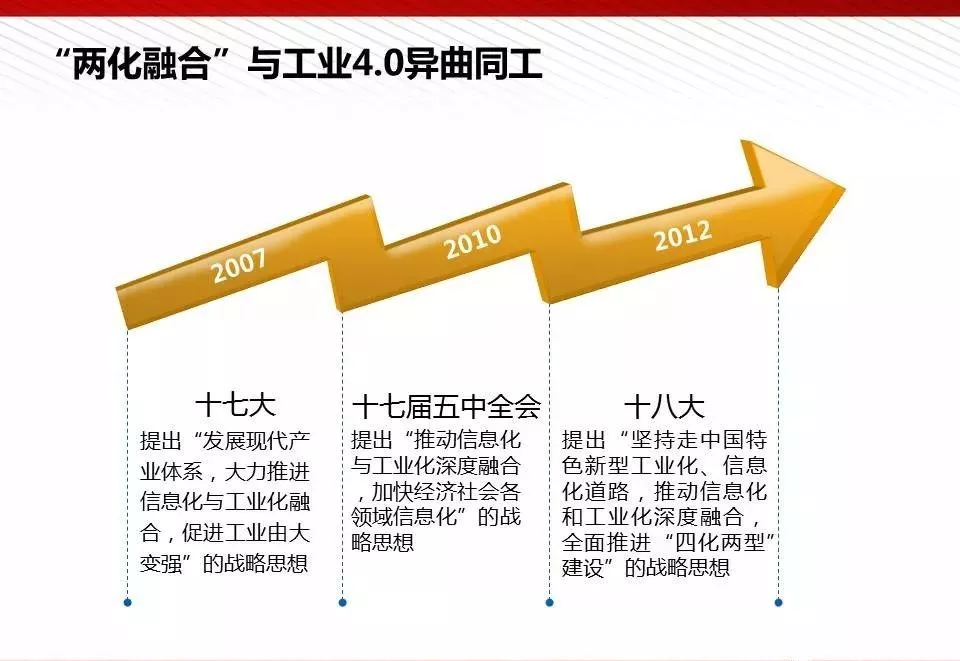 “两化融合”与工业4.0异曲同工

2007

2010

2012

十七大

提出“发展现代产业体系，大力推进信息化与工业化融合，促进工业由大变强”的战略思想

十七届五中全会

提出“推动信息化与工业化深度融合，加快经济社会各领域信息化”的战略思想

十八大

提出“坚持走中国特色新型工业化、信息化道路，推动信息化和工业化深度融合，全面推进“四化两型”建设”的战略思想